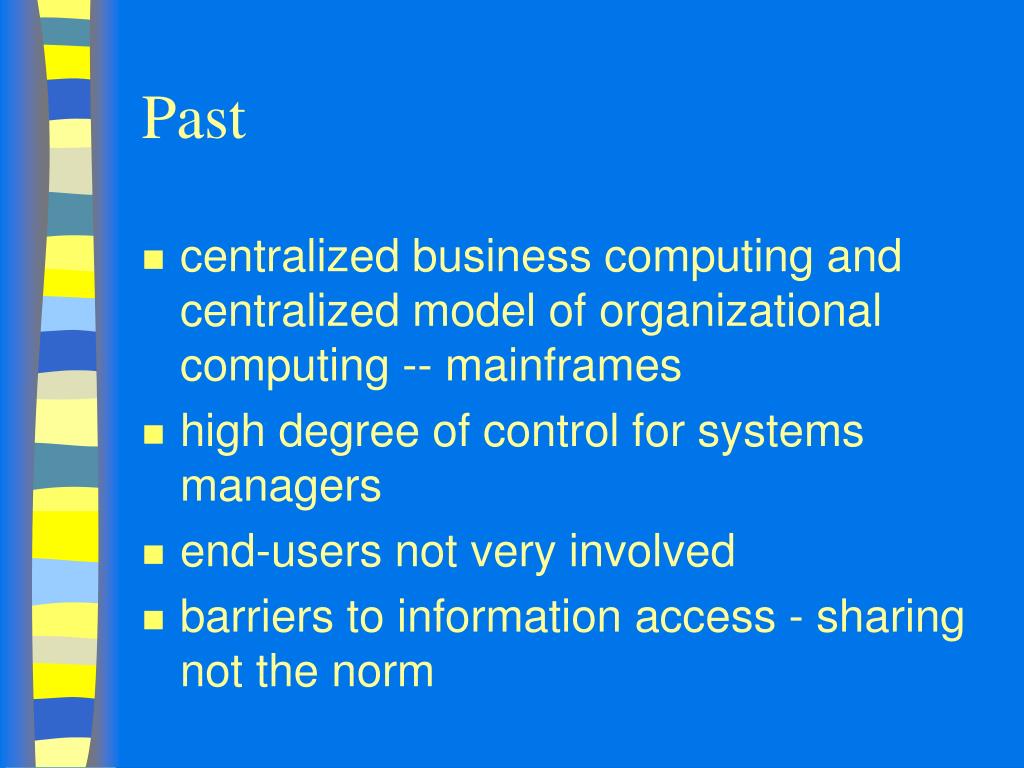 Past

- centralized business computing and centralized model of organizational computing -- mainframes
- high degree of control for systems managers
- end-users not very involved
- barriers to information access - sharing not the norm